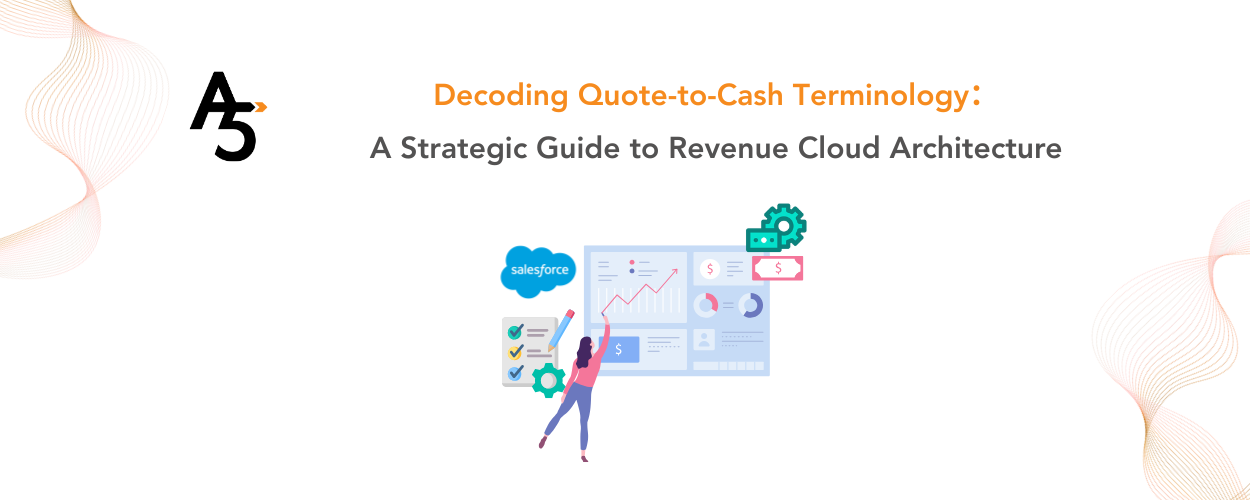 A5

Decoding Quote-to-Cash Terminology:

A Strategic Guide to Revenue Cloud Architecture

salesforce

$

$

$